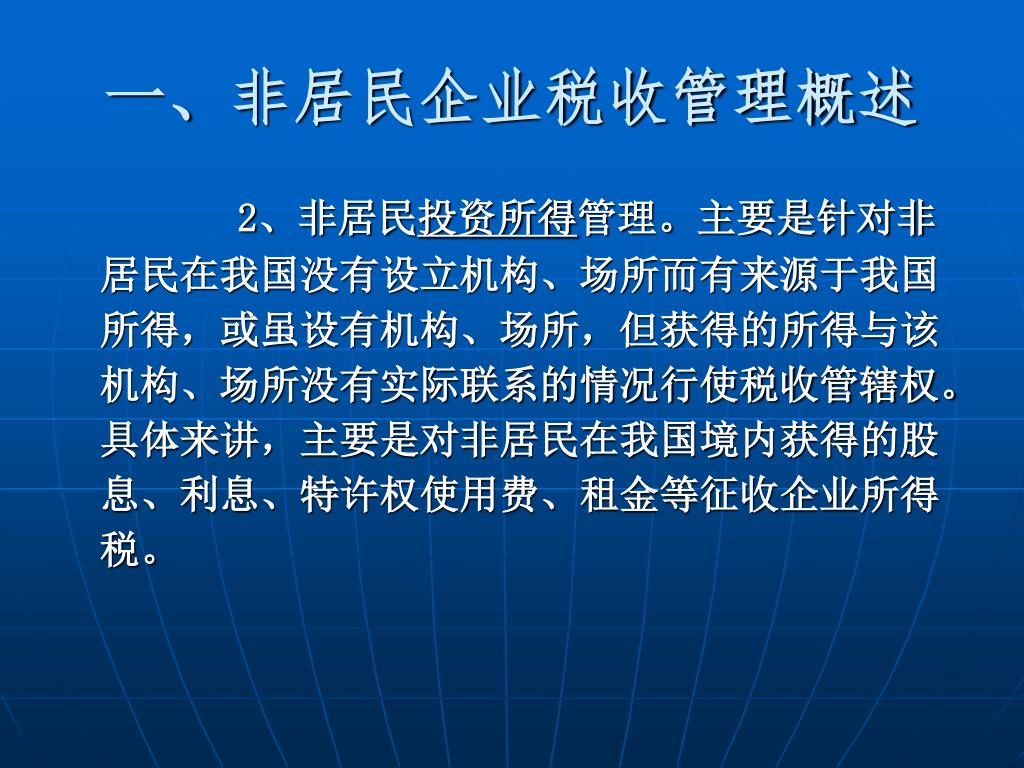 一、非居民企业税收管理概述

2、非居民投资所得管理。主要是针对非居民在我国没有设立机构、场所而有来源于我国所得，或虽设有机构、场所，但获得的所得与该机构、场所没有实际联系的情况行使税收管辖权。具体来讲，主要是对非居民在我国境内获得的股息、利息、特许权使用费、租金等征收企业所得税。